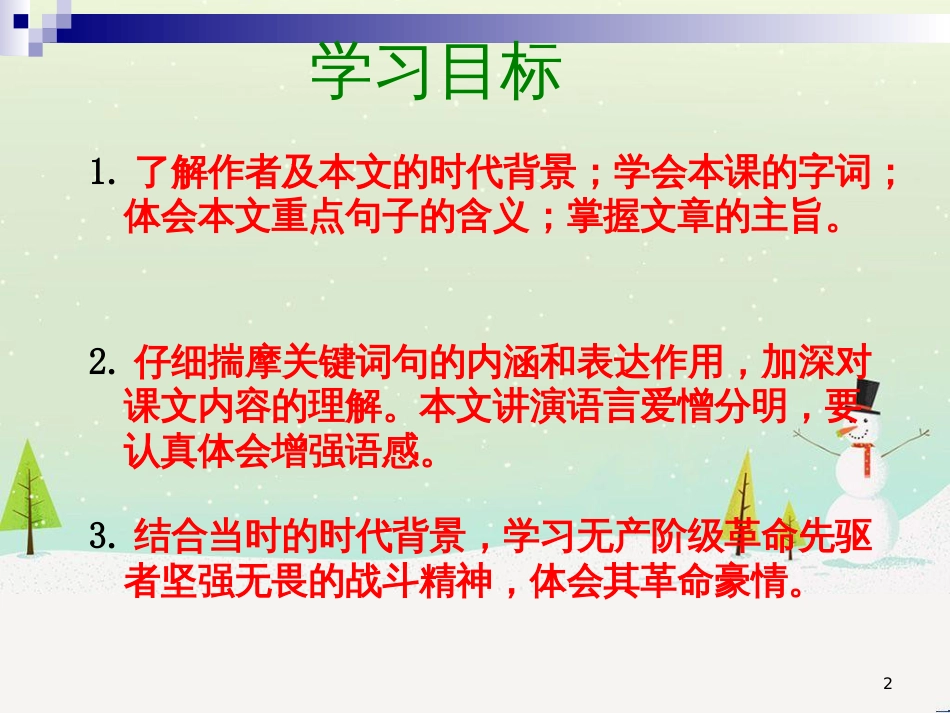 学习目标

1. 了解作者及本文的时代背景；学会本课的字词；体会本文重点句子的含义；掌握文章的主旨。

2. 仔细揣摩关键词句的内涵和表达作用，加深对课文内容的理解。本文讲演语言爱憎分明，要认真体会增强语感。

3. 结合当时的时代背景，学习无产阶级革命先驱者坚强无畏的战斗精神，体会其革命豪情。

2